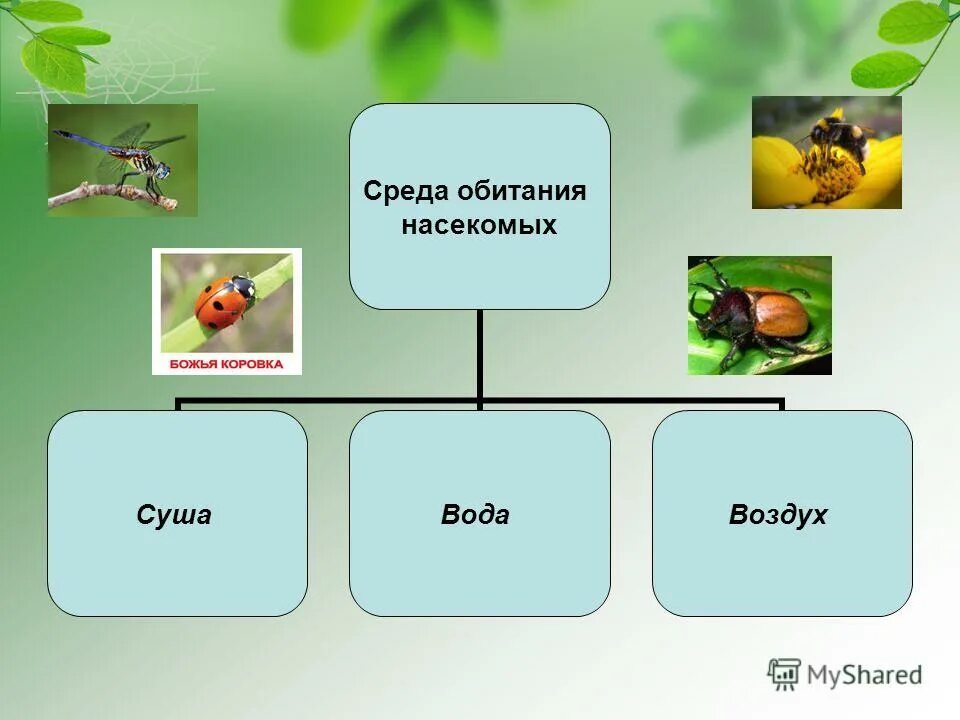 Среда обитания насекомых

БОЖЬЯ КОРОВКА

Суша

Вода

Воздух

MyShared